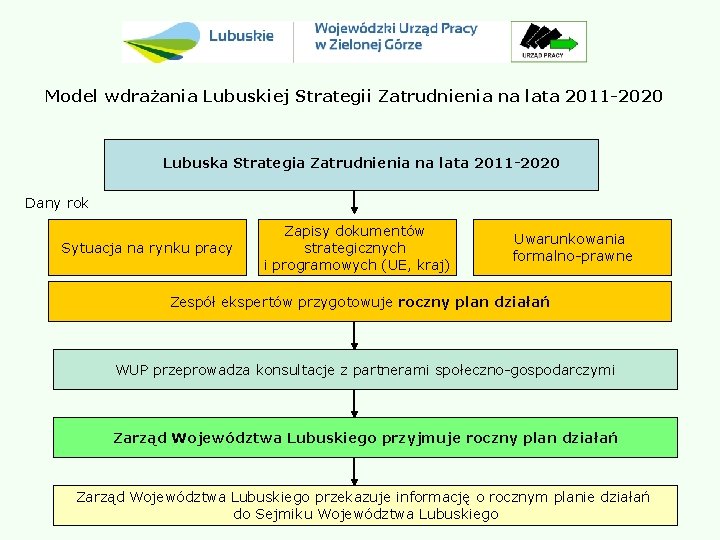 Lubuskie

Wojewódzki Urząd Pracy w Zielonej Górze

URZĄD PRACY

Model wdrażania Lubuskiej Strategii Zatrudnienia na lata 2011-2020

Lubuska Strategia Zatrudnienia na lata 2011-2020

Dany rok

Sytuacja na rynku pracy

Zapisy dokumentów strategicznych i programowych (UE, kraj)

Uwarunkowania formalno-prawne

Zespół ekspertów przygotowuje roczny plan działań

WUP przeprowadza konsultacje z partnerami społeczno-gospodarczymi

Zarząd Województwa Lubuskiego przyjmuje roczny plan działań

Zarząd Województwa Lubuskiego przekazuje informację o rocznym planie działań do Sejmiku Województwa Lubuskiego